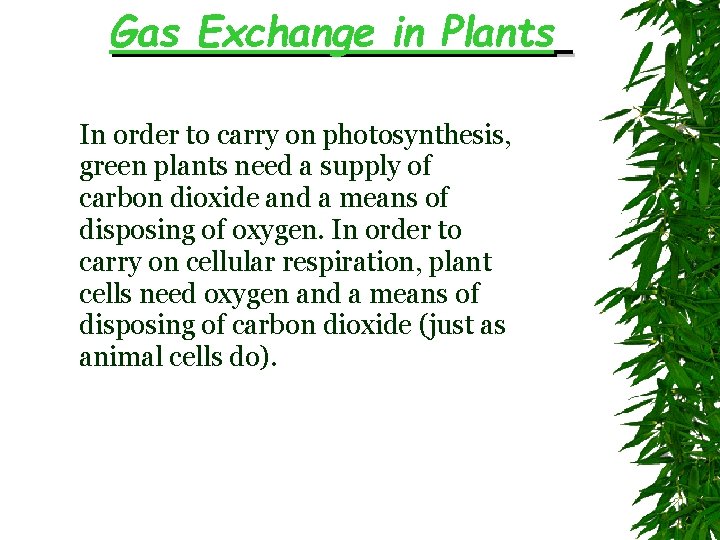 Gas Exchange in Plants

In order to carry on photosynthesis, green plants need a supply of carbon dioxide and a means of disposing of oxygen. In order to carry on cellular respiration, plant cells need oxygen and a means of disposing of carbon dioxide (just as animal cells do).